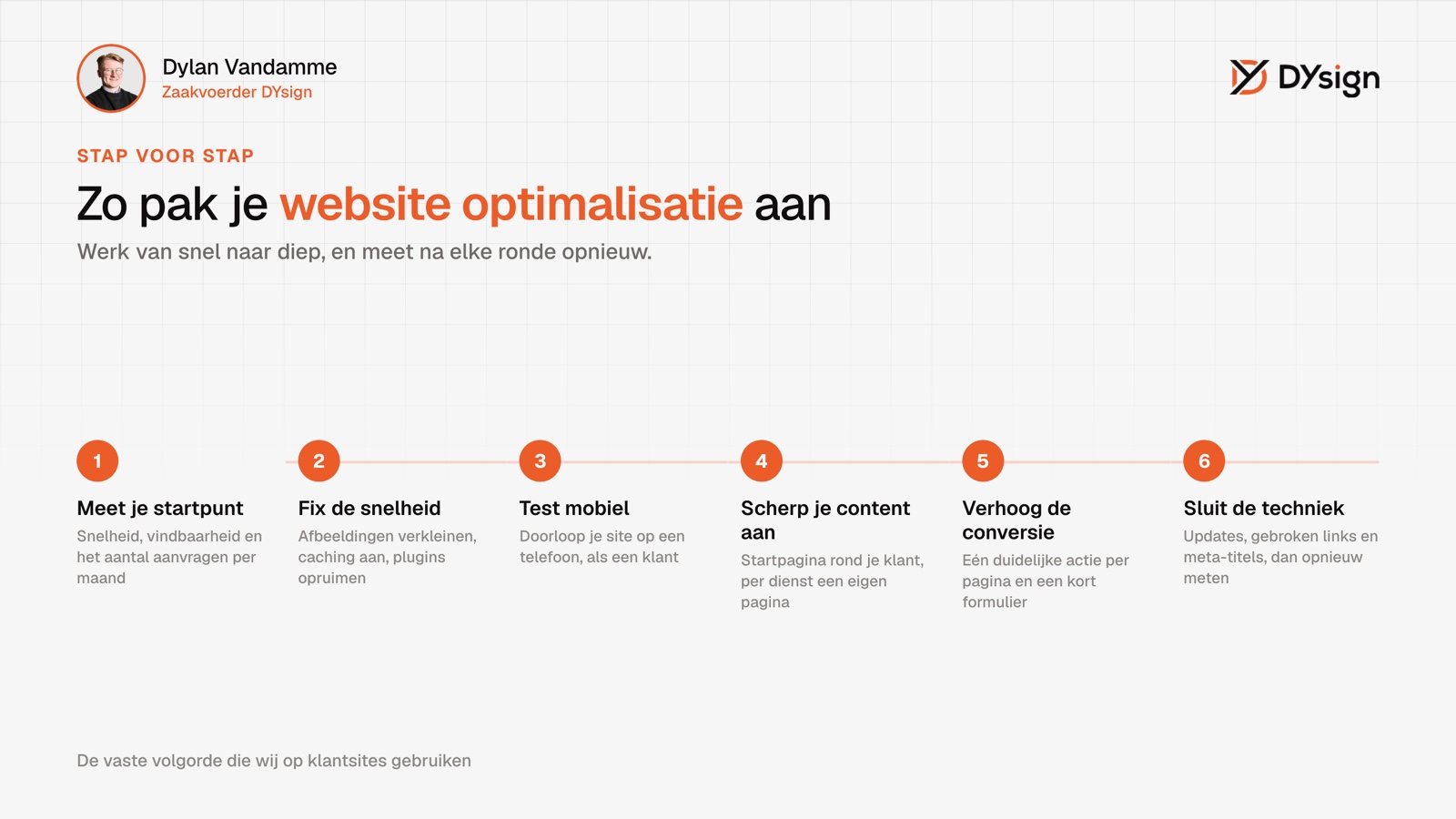 Dylan Vandamme
Zaakvoerder DYsign

DYsign

STAP VOOR STAP

Zo pak je website optimalisatie aan

Werk van snel naar diep, en meet na elke ronde opnieuw.

1
Meet je startpunt
Snelheid, vindbaarheid en het aantal aanvragen per maand

2
Fix de snelheid
Afbeeldingen verkleinen, caching aan, plugins opruimen

3
Test mobiel
Doorloop je site op een telefoon, als een klant

4
Scherp je content aan
Startpagina rond je klant, per dienst een eigen pagina

5
Verhoog de conversie
Eén duidelijke actie per pagina en een kort formulier

6
Sluit de techniek
Updates, gebroken links en meta-titels, dan opnieuw meten

De vaste volgorde die wij op klantsites gebruiken